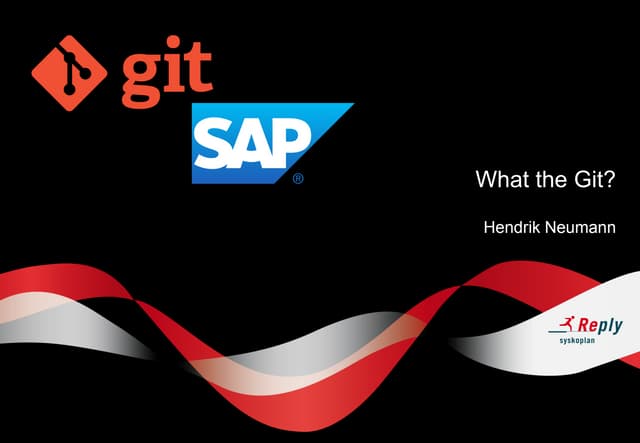 git

SAP®

What the Git?

Hendrik Neumann

Reply
syskoplan